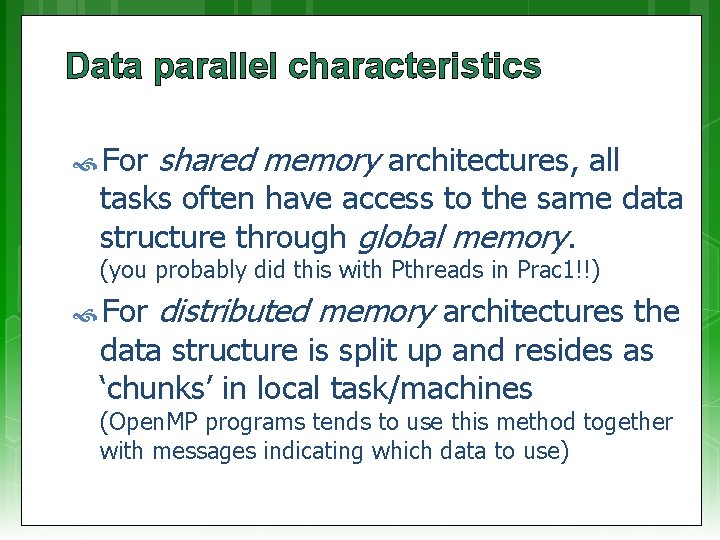 Data parallel characteristics

For shared memory architectures, all tasks often have access to the same data structure through global memory.
(you probably did this with Pthreads in Prac1!!)

For distributed memory architectures the data structure is split up and resides as ‘chunks’ in local task/machines
(OpenMP programs tends to use this method together with messages indicating which data to use)